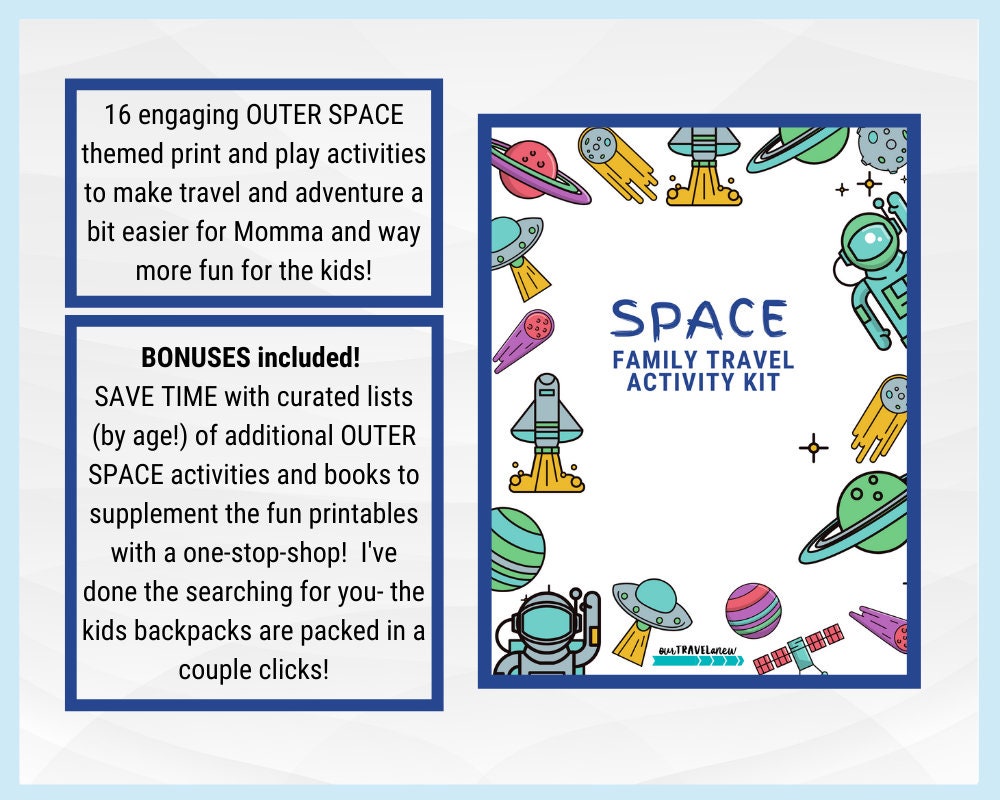 16 engaging OUTER SPACE themed print and play activities to make travel and adventure a bit easier for Momma and way more fun for the kids!

BONUSES included!
SAVE TIME with curated lists (by age!) of additional OUTER SPACE activities and books to supplement the fun printables with a one-stop-shop!  I've done the searching for you- the kids backpacks are packed in a couple clicks!

SPACE
FAMILY TRAVEL ACTIVITY KIT

ourTRAVELanew